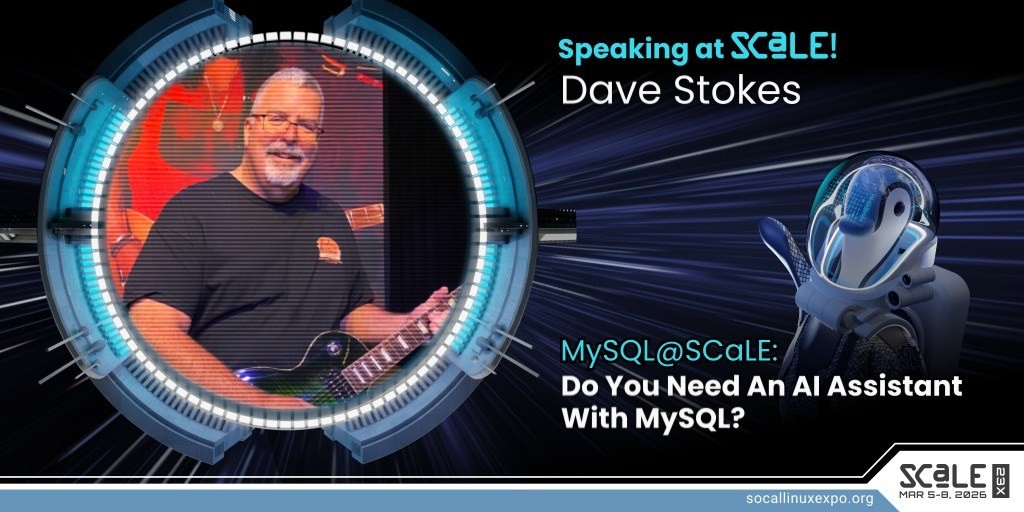 Speaking at SCaLE!
Dave Stokes

MySQL@SCaLE:
Do You Need An AI Assistant With MySQL?

SCaLE 23X
MAR 5-8, 2026

socallinuxexpo.org